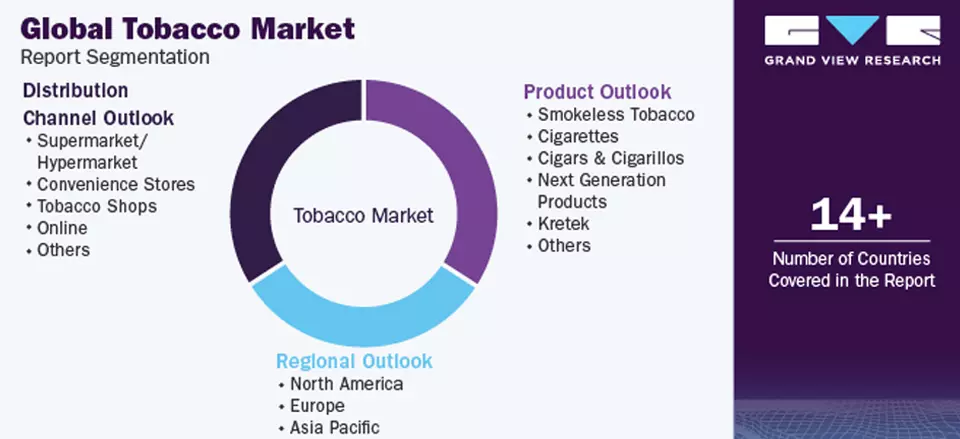 Global Tobacco Market
Report Segmentation

Distribution Channel Outlook
• Supermarket/ Hypermarket
• Convenience Stores
• Tobacco Shops
• Online
• Others

Tobacco Market

Product Outlook
• Smokeless Tobacco
• Cigarettes
• Cigars & Cigarillos
• Next Generation Products
• Kretek
• Others

Regional Outlook
• North America
• Europe
• Asia Pacific

GRAND VIEW RESEARCH

14+
Number of Countries Covered in the Report